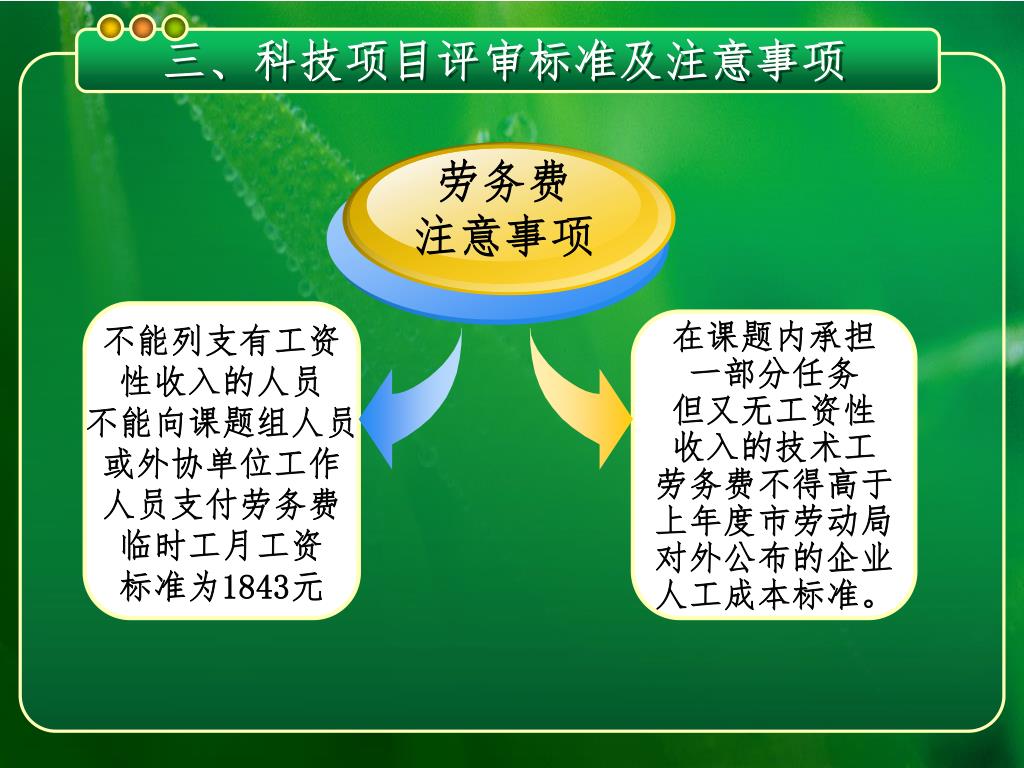 三、科技项目评审标准及注意事项

劳务费
注意事项

不能列支有工资性收入的人员
不能向课题组人员或外协单位工作人员支付劳务费
临时工月工资标准为1843元

在课题内承担一部分任务但又无工资性收入的技术工劳务费不得高于上年度市劳动局对外公布的企业人工成本标准。